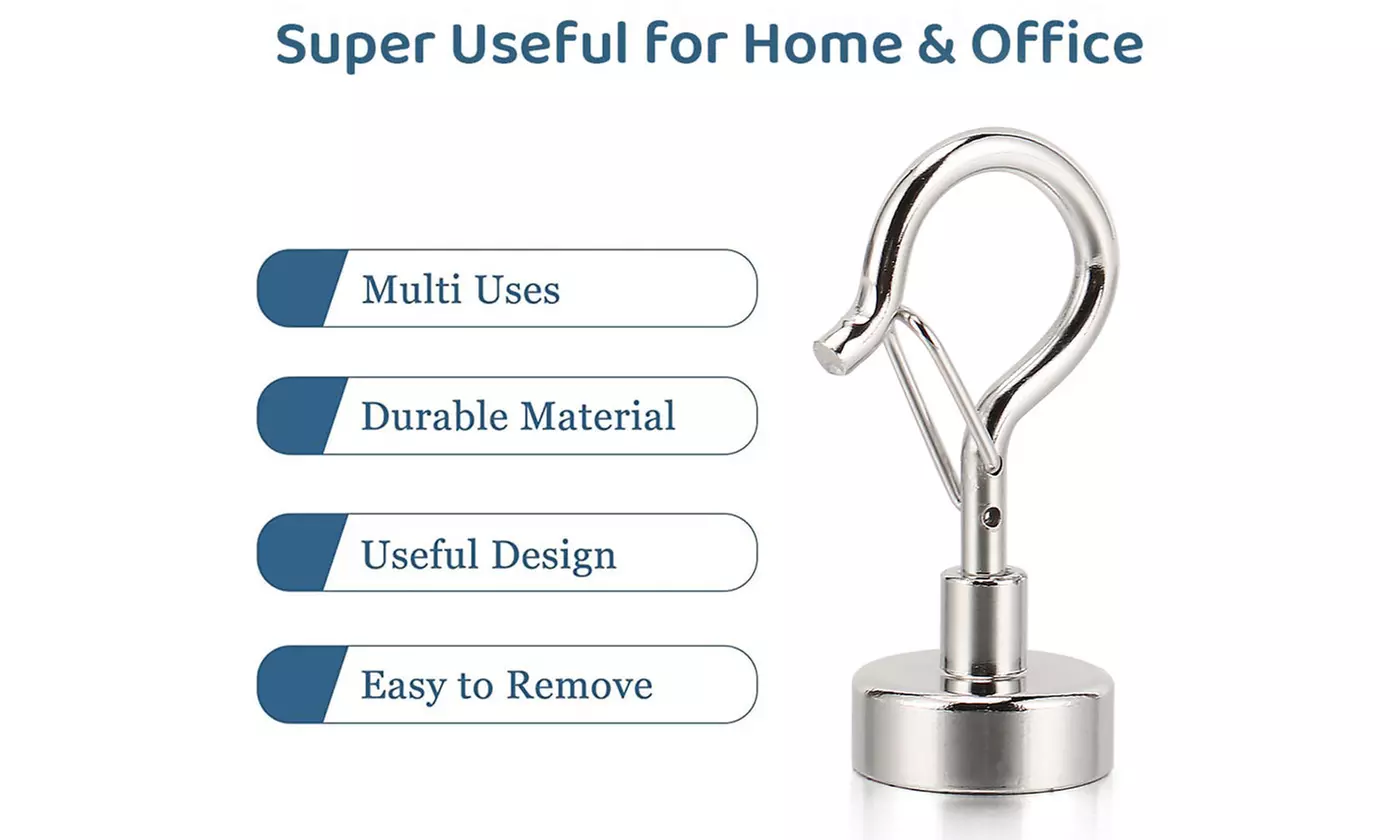 Super Useful for Home & Office

Multi Uses

Durable Material

Useful Design

Easy to Remove